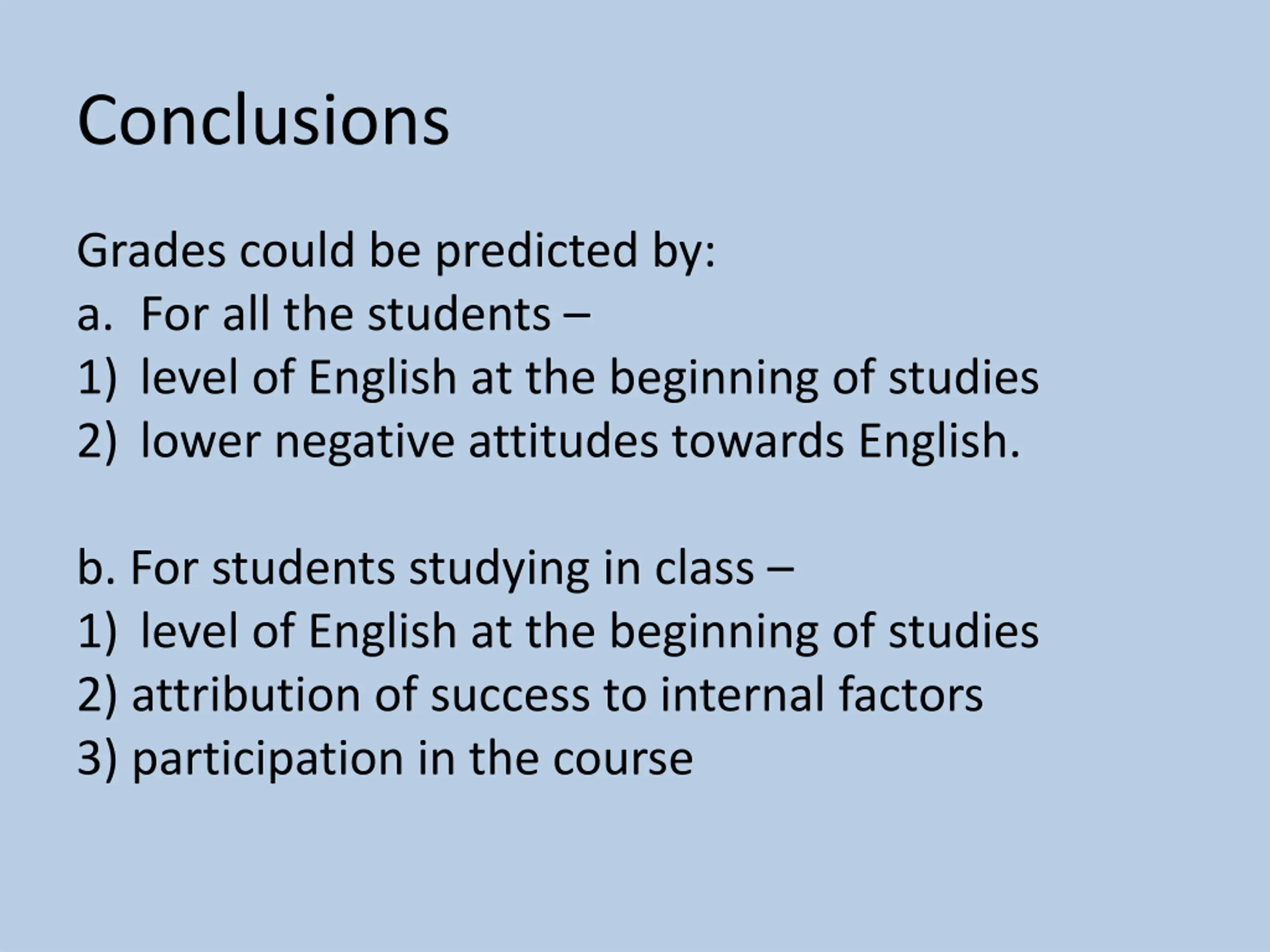 Conclusions

Grades could be predicted by:
a. For all the students –
1) level of English at the beginning of studies
2) lower negative attitudes towards English.

b. For students studying in class –
1) level of English at the beginning of studies
2) attribution of success to internal factors
3) participation in the course